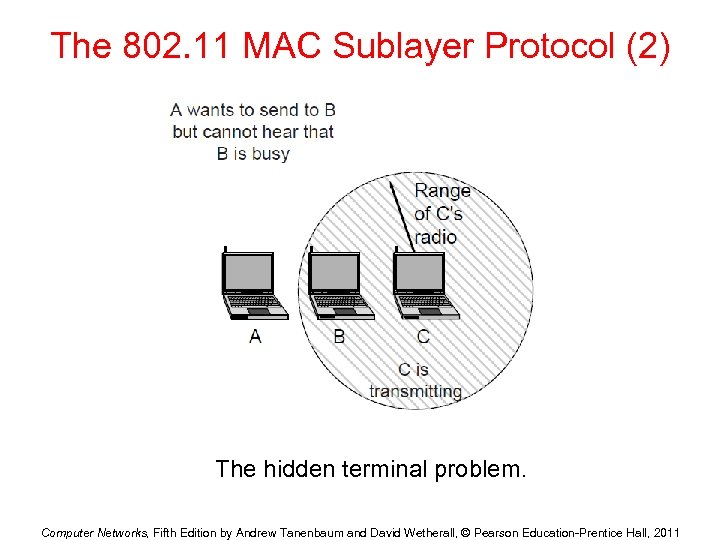 The 802.11 MAC Sublayer Protocol (2)

A wants to send to B but cannot hear that B is busy

Range of C's radio

A

B

C

C is transmitting

The hidden terminal problem.

Computer Networks, Fifth Edition by Andrew Tanenbaum and David Wetherall, © Pearson Education-Prentice Hall, 2011